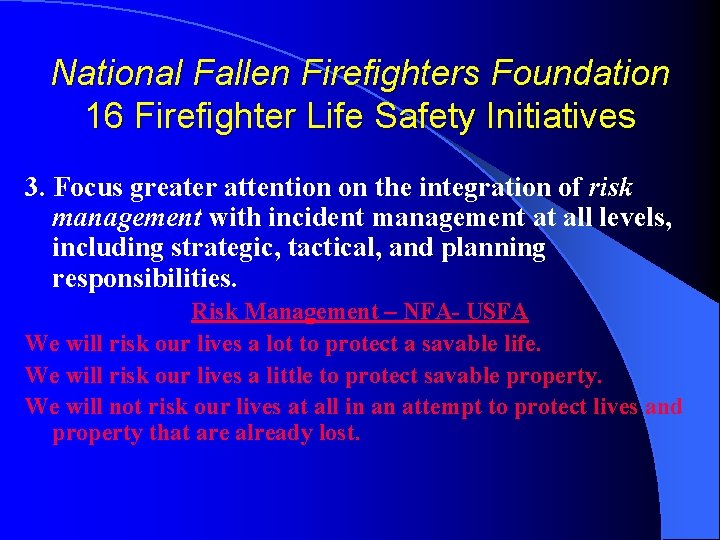 National Fallen Firefighters Foundation
16 Firefighter Life Safety Initiatives

3. Focus greater attention on the integration of risk management with incident management at all levels, including strategic, tactical, and planning responsibilities.

Risk Management – NFA- USFA

We will risk our lives a lot to protect a savable life.

We will risk our lives a little to protect savable property.

We will not risk our lives at all in an attempt to protect lives and property that are already lost.